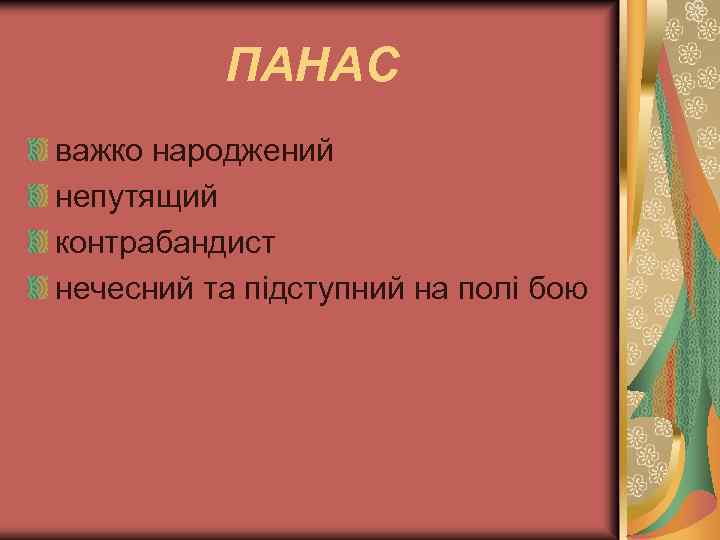 ПАНАС

важко народжений
непутящий
контрабандист
нечесний та підступний на полі бою